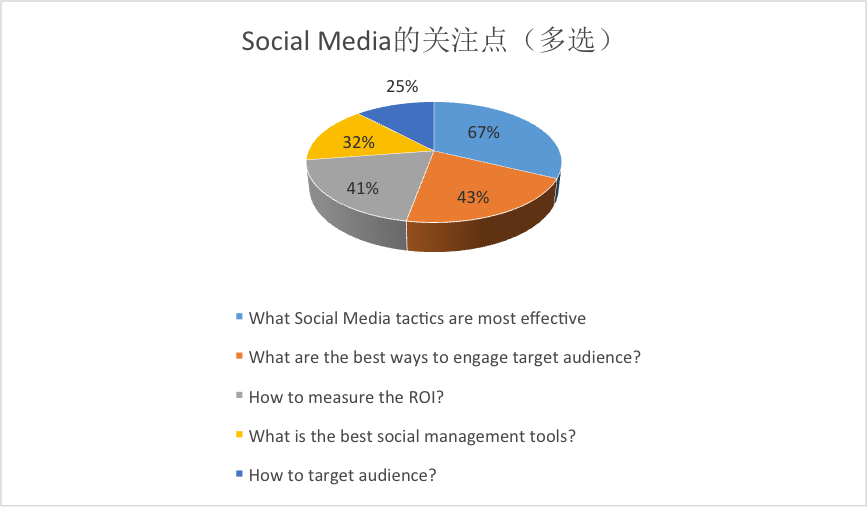 Social Media的关注点（多选）

25%

67%

32%

41%

43%

What Social Media tactics are most effective

What are the best ways to engage target audience?

How to measure the ROI?

What is the best social management tools?

How to target audience?